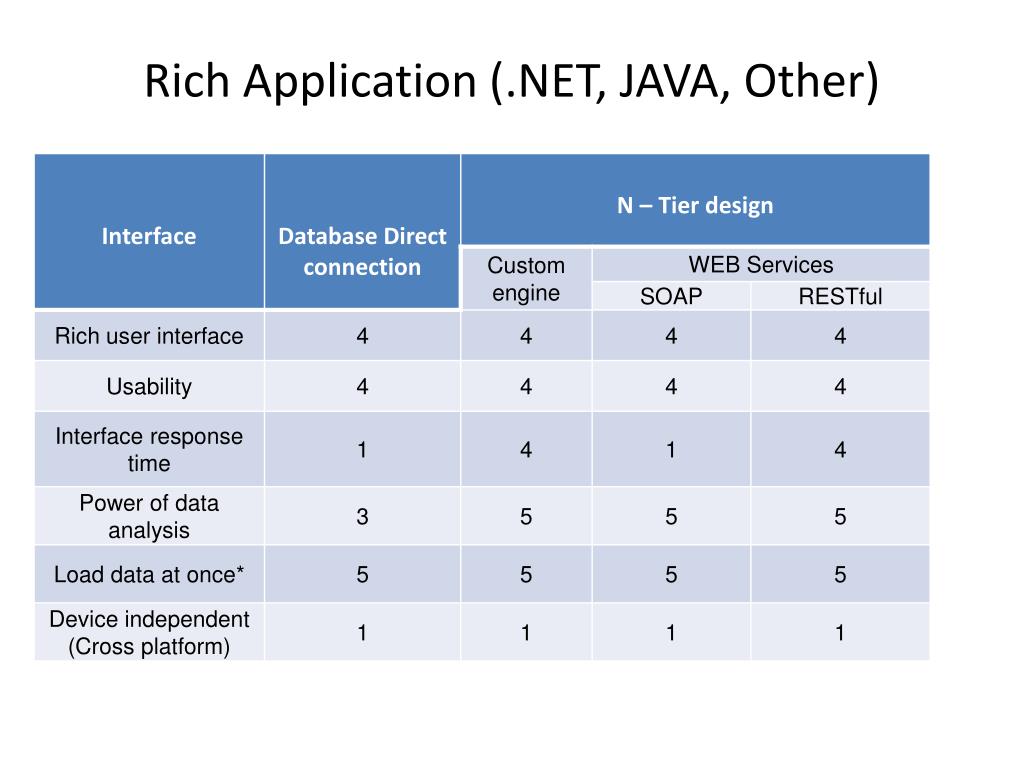 Rich Application (.NET, JAVA, Other)

| Interface | Database Direct connection | N – Tier design | | |
|---|---|---|---|---|
| | | Custom engine | WEB Services | |
| | | | SOAP | RESTful |
| Rich user interface | 4 | 4 | 4 | 4 |
| Usability | 4 | 4 | 4 | 4 |
| Interface response time | 1 | 4 | 1 | 4 |
| Power of data analysis | 3 | 5 | 5 | 5 |
| Load data at once* | 5 | 5 | 5 | 5 |
| Device independent (Cross platform) | 1 | 1 | 1 | 1 |